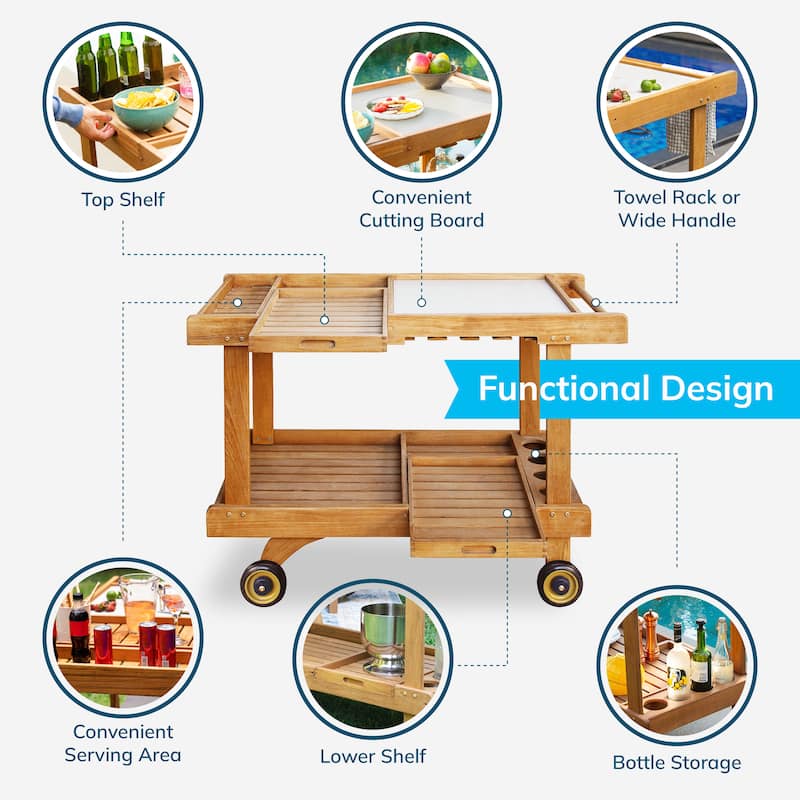 Top Shelf

Convenient Cutting Board

Towel Rack or Wide Handle

Functional Design

Convenient Serving Area

Lower Shelf

Bottle Storage